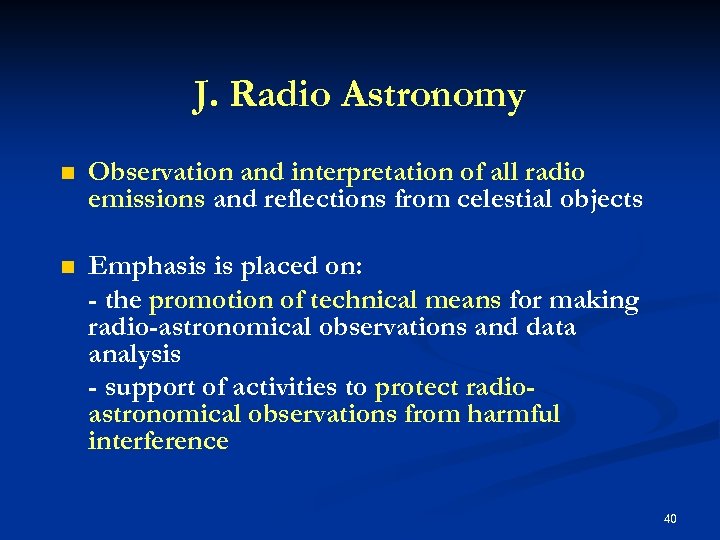 J. Radio Astronomy

Observation and interpretation of all radio emissions and reflections from celestial objects

Emphasis is placed on:

- the promotion of technical means for making radio-astronomical observations and data analysis

- support of activities to protect radio-astronomical observations from harmful interference

40